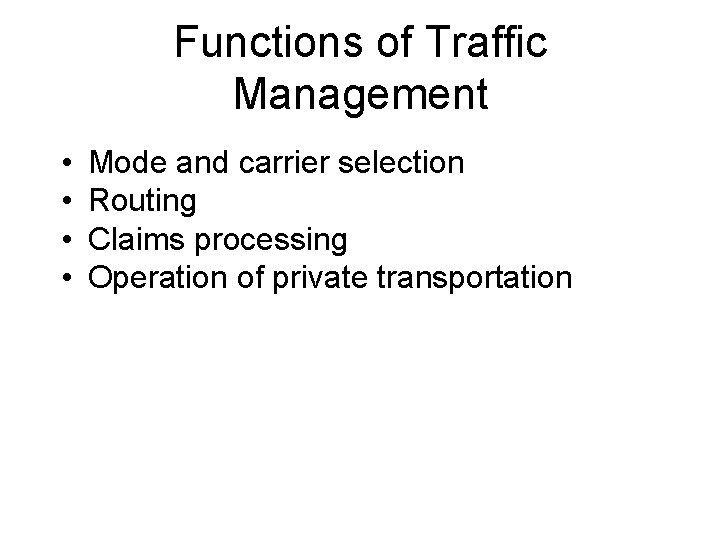 Functions of Traffic Management

• Mode and carrier selection
• Routing
• Claims processing
• Operation of private transportation